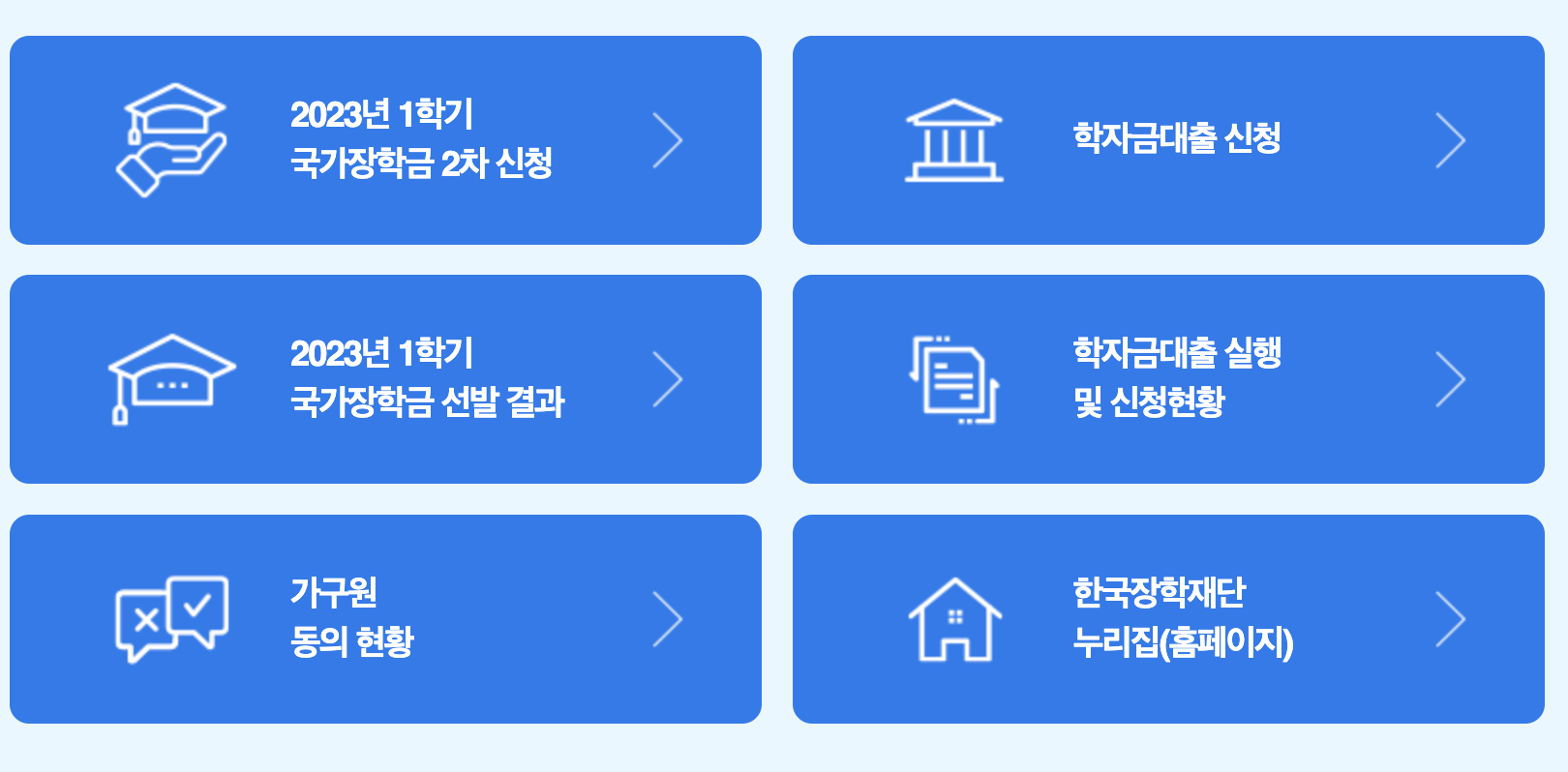 2023년 1학기
국가장학금 2차 신청

학자금대출 신청

2023년 1학기
국가장학금 선발 결과

학자금대출 실행
및 신청현황

가구원
동의 현황

한국장학재단
누리집(홈페이지)